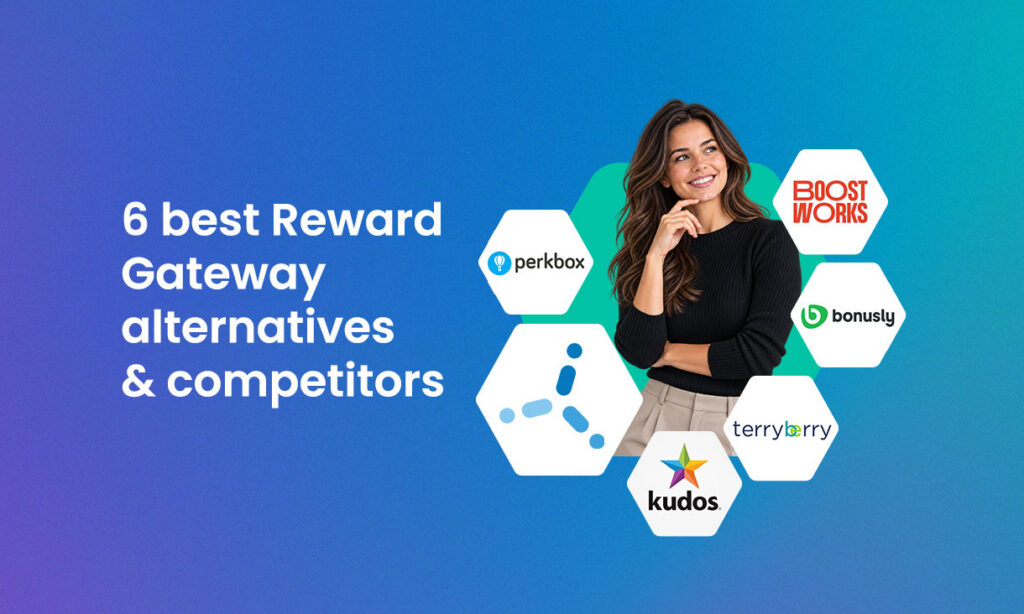 6 best Reward Gateway alternatives & competitors

perkbox

BOOST WORKS

bonusly

terryberry

kudos.